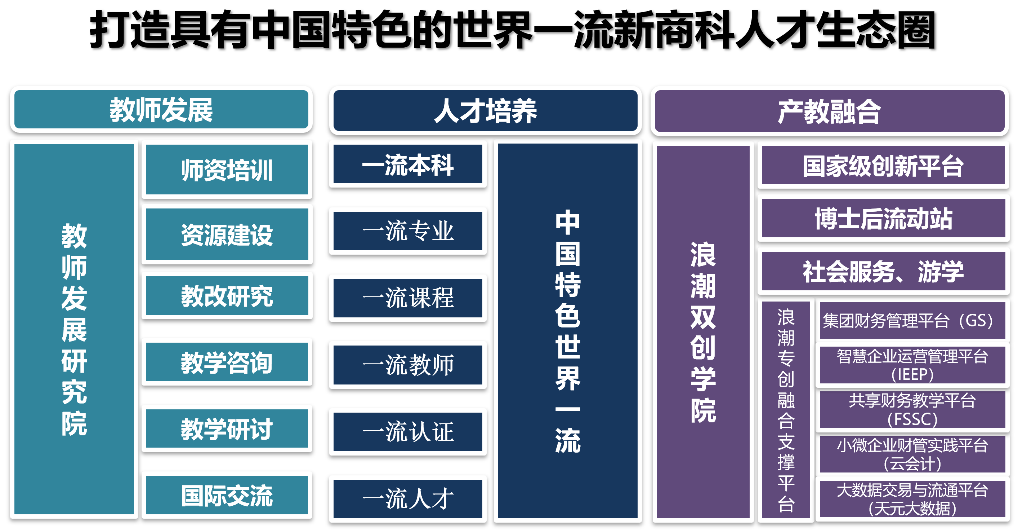 打造具有中国特色的世界一流新商科人才生态圈

教师发展

教师发展研究院

师资培训

资源建设

教改研究

教学咨询

教学研讨

国际交流

人才培养

一流本科

一流专业

一流课程

一流教师

一流认证

一流人才

中国特色世界一流

产教融合

浪潮双创学院

国家级创新平台

博士后流动站

社会服务、游学

浪潮专创融合支撑平台

集团财务管理平台（GS）

智慧企业运营管理平台（IEEP）

共享财务教学平台（FSSC）

小微企业财管实践平台（云会计）

大数据交易与流通平台（天元大数据）